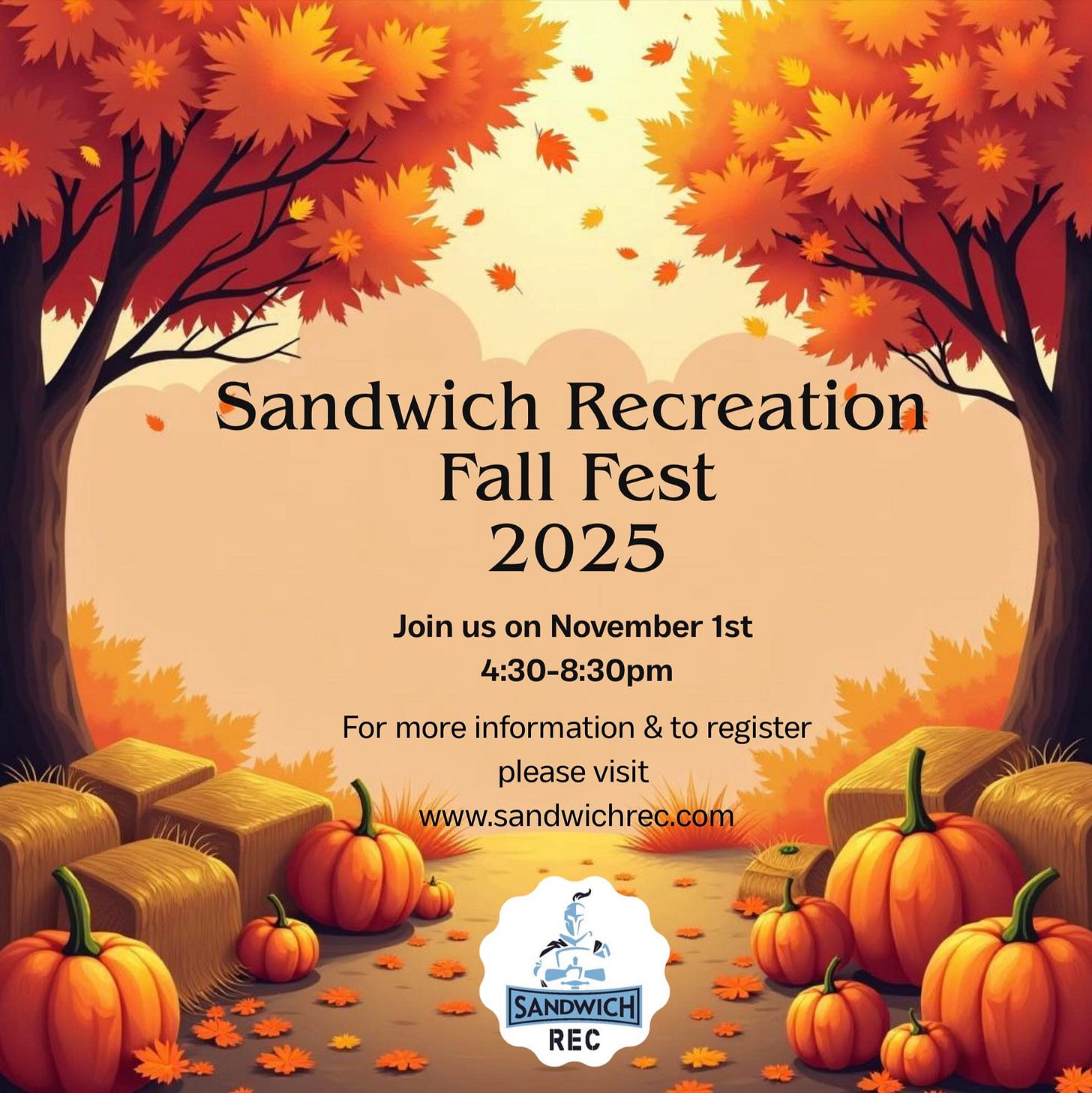 Sandwich Recreation
Fall Fest
2025

Join us on November 1st
4:30-8:30pm

For more information & to register please visit www.sandwichrec.com

SANDWICH
REC